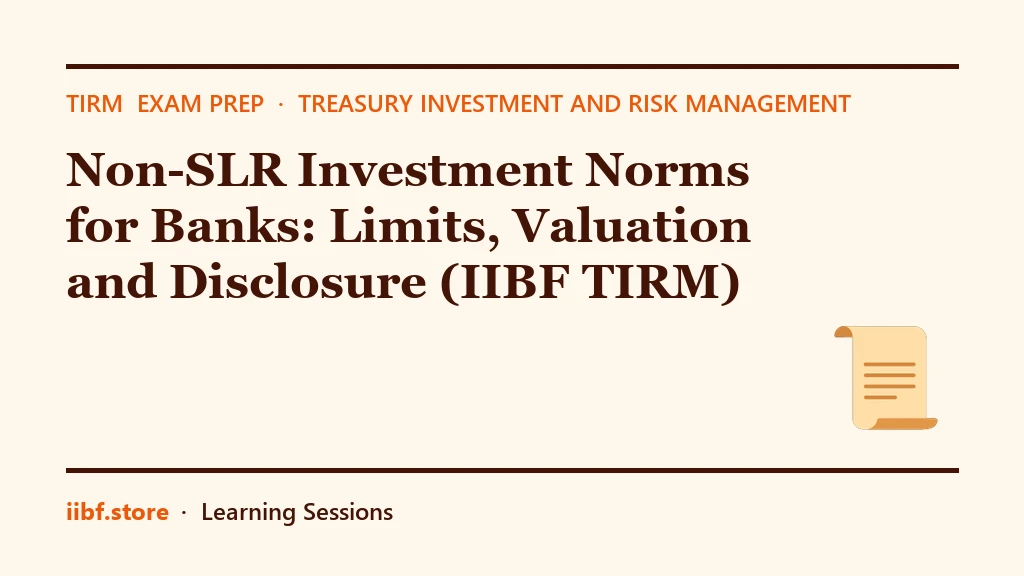 TIRM EXAM PREP · TREASURY INVESTMENT AND RISK MANAGEMENT

Non-SLR Investment Norms for Banks: Limits, Valuation and Disclosure (IIBF TIRM)

iibf.store · Learning Sessions